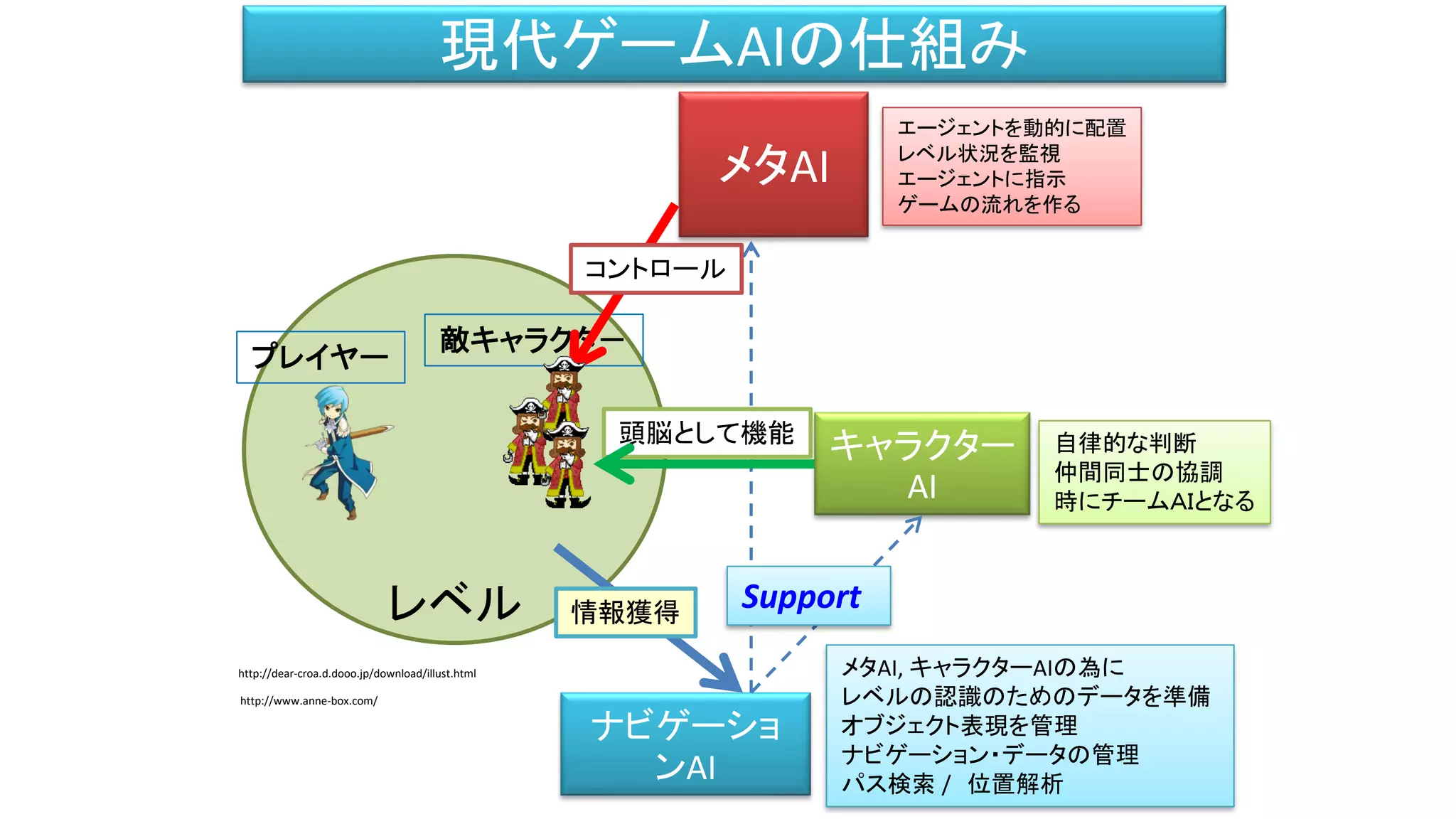 現代ゲームAIの仕組み

メタAI

エージェントを動的に配置
レベル状況を監視
エージェントに指示
ゲームの流れを作る

コントロール

プレイヤー

敵キャラクター

頭脳として機能

キャラクターAI

自律的な判断
仲間同士の協調
時にチームAIとなる

レベル

情報獲得

Support

http://dear-croa.d.dooo.jp/download/illust.html

http://www.anne-box.com/

ナビゲーションAI

メタAI, キャラクターAIの為に
レベルの認識のためのデータを準備
オブジェクト表現を管理
ナビゲーション・データの管理
パス検索 / 位置解析